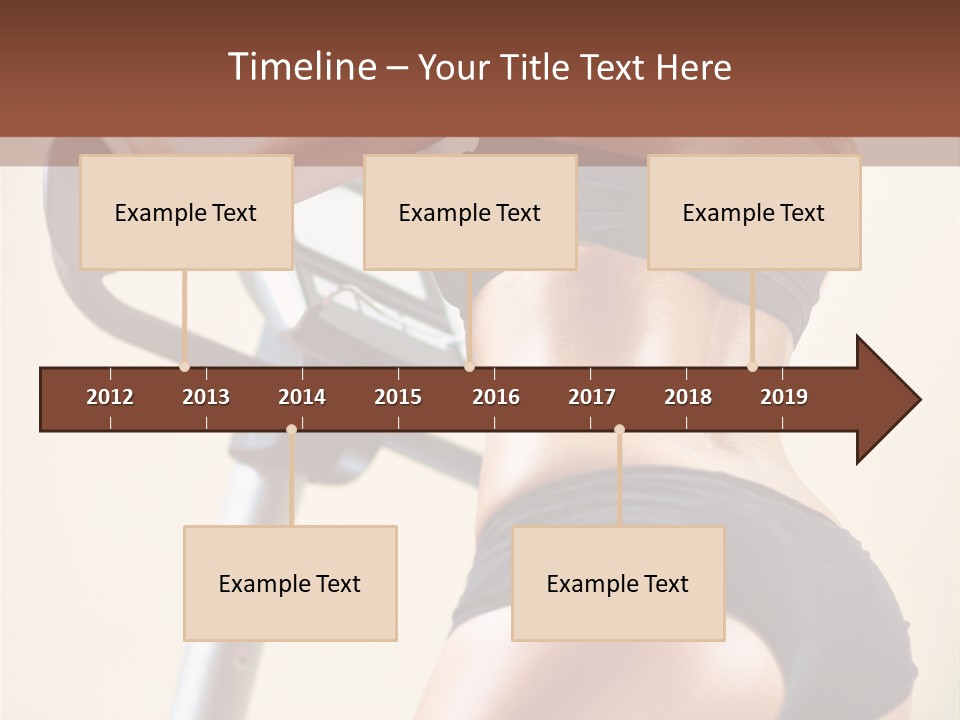 Timeline – Your Title Text Here

Example Text

Example Text

Example Text

2012 2013 2014 2015 2016 2017 2018 2019

Example Text

Example Text